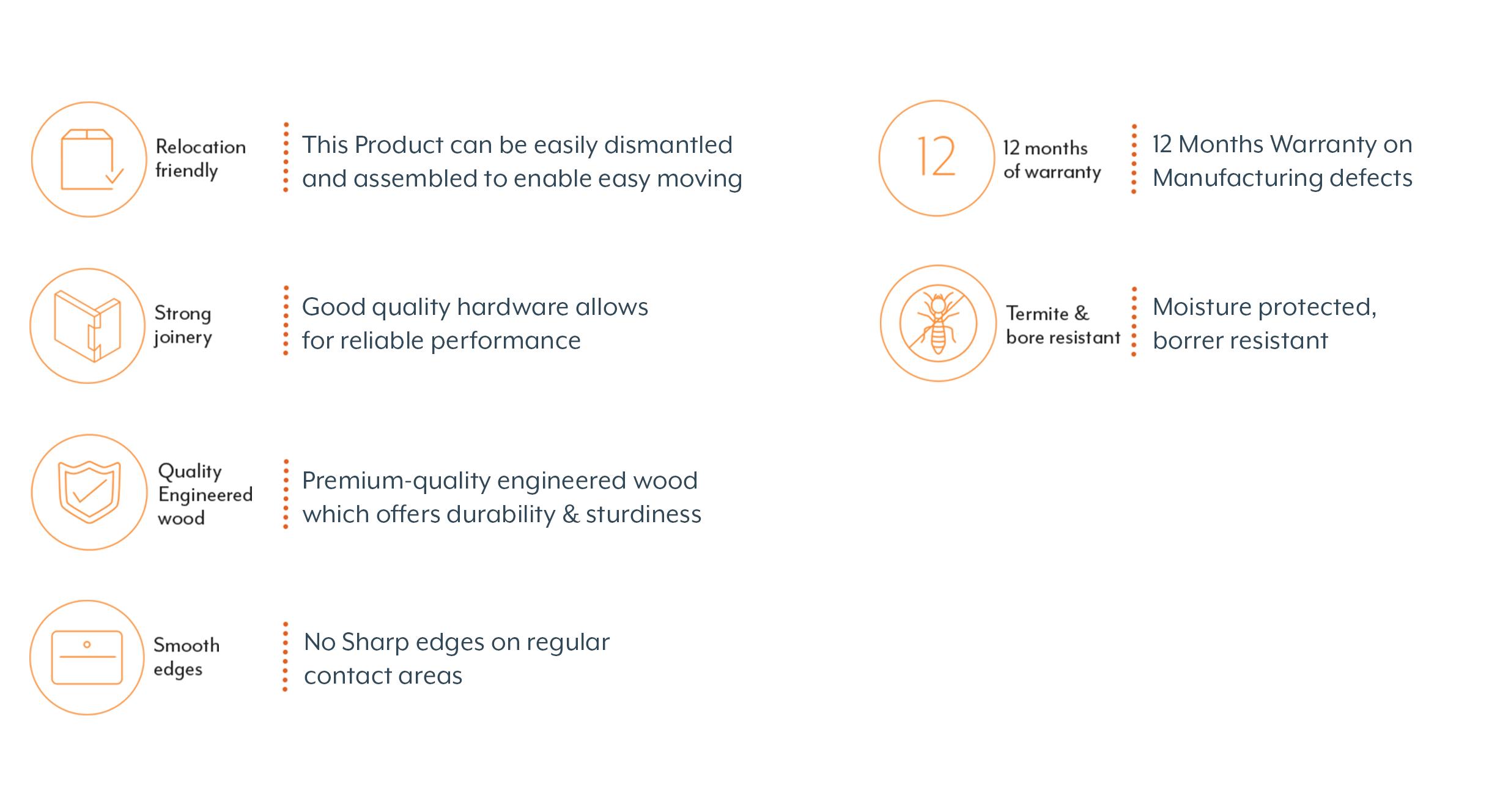 Relocation friendly

This Product can be easily dismantled and assembled to enable easy moving

Strong joinery

Good quality hardware allows for reliable performance

Quality Engineered wood

Premium-quality engineered wood which offers durability & sturdiness

Smooth edges

No Sharp edges on regular contact areas

12

12 months of warranty

12 Months Warranty on Manufacturing defects

Termite & bore resistant

Moisture protected, borrer resistant